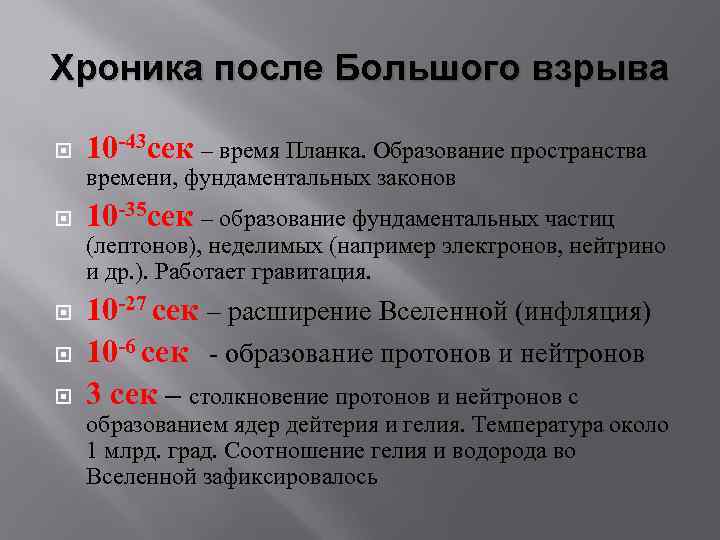 Хроника после Большого взрыва

$10^{-43}$сек – время Планка. Образование пространства времени, фундаментальных законов

$10^{-35}$сек – образование фундаментальных частиц (лептонов), неделимых (например электронов, нейтрино и др.). Работает гравитация.

$10^{-27}$ сек – расширение Вселенной (инфляция)

$10^{-6}$ сек - образование протонов и нейтронов

3 сек – столкновение протонов и нейтронов с образованием ядер дейтерия и гелия. Температура около 1 млрд. град. Соотношение гелия и водорода во Вселенной зафиксировалось